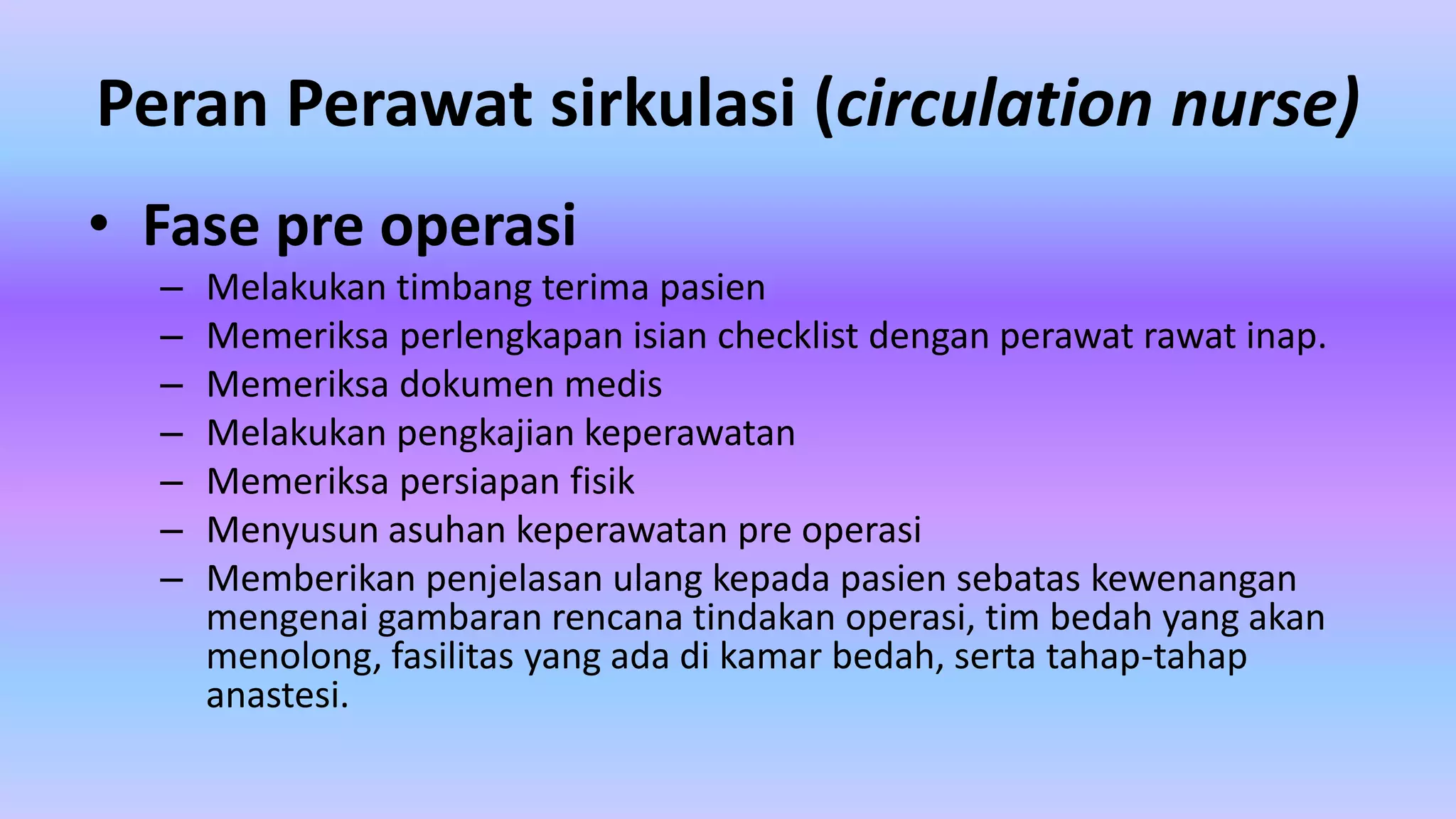 Peran Perawat sirkulasi (circulation nurse)

• Fase pre operasi
– Melakukan timbang terima pasien
– Memeriksa perlengkapan isian checklist dengan perawat rawat inap.
– Memeriksa dokumen medis
– Melakukan pengkajian keperawatan
– Memeriksa persiapan fisik
– Menyusun asuhan keperawatan pre operasi
– Memberikan penjelasan ulang kepada pasien sebatas kewenangan mengenai gambaran rencana tindakan operasi, tim bedah yang akan menolong, fasilitas yang ada di kamar bedah, serta tahap-tahap anastesi.